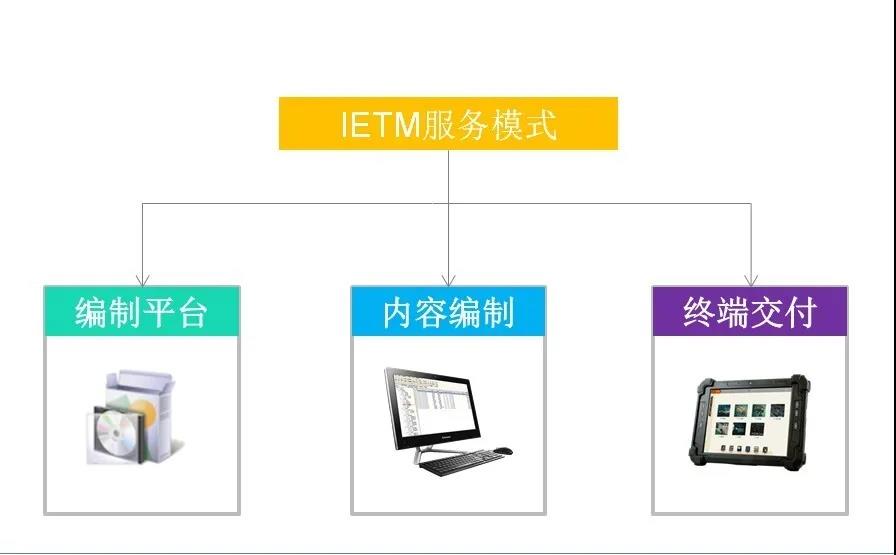 IETM服务模式

编制平台

内容编制

终端交付